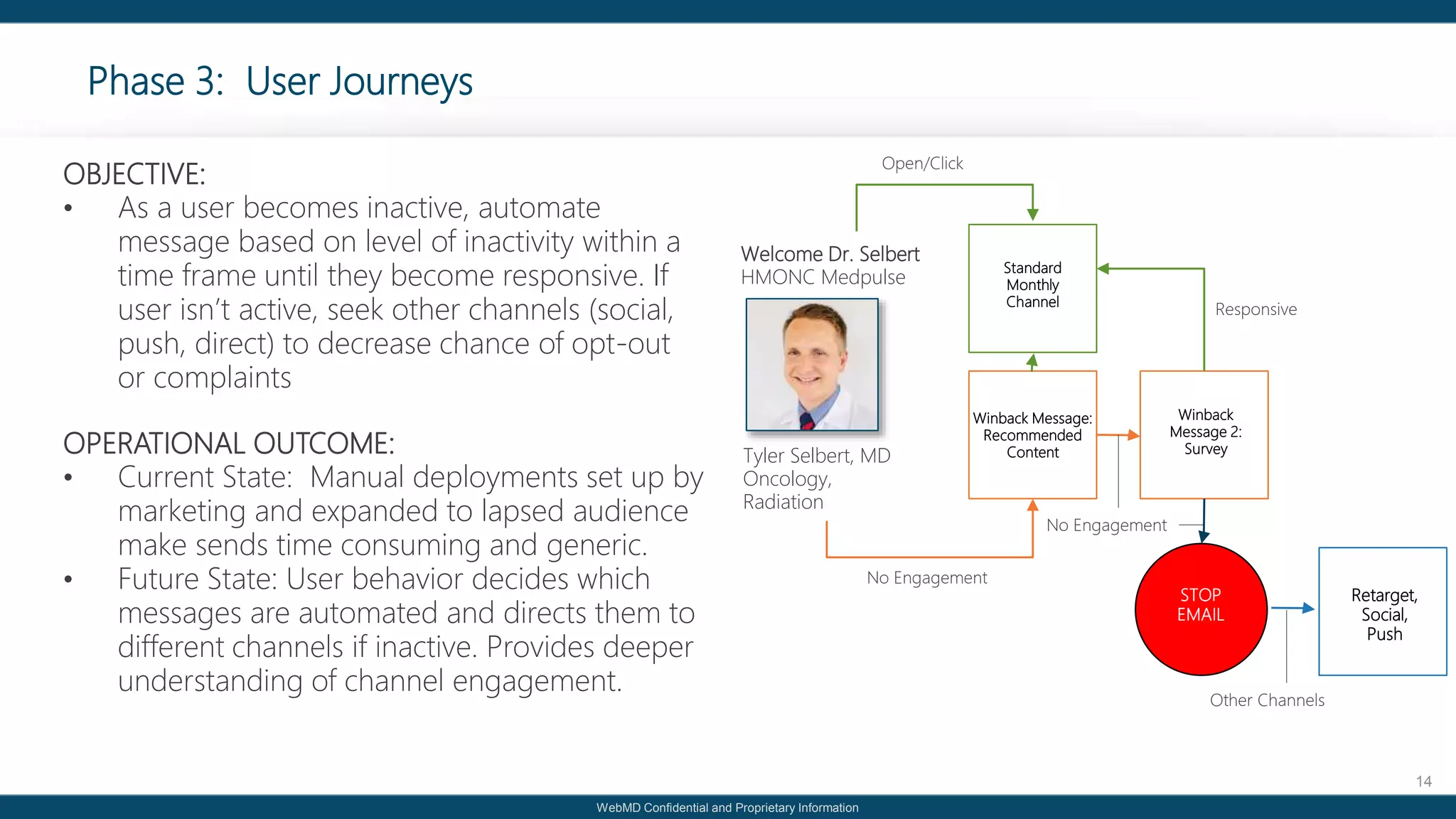 Phase 3: User Journeys

OBJECTIVE:
• As a user becomes inactive, automate message based on level of inactivity within a time frame until they become responsive. If user isn't active, seek other channels (social, push, direct) to decrease chance of opt-out or complaints

OPERATIONAL OUTCOME:
• Current State: Manual deployments set up by marketing and expanded to lapsed audience make sends time consuming and generic.
• Future State: User behavior decides which messages are automated and directs them to different channels if inactive. Provides deeper understanding of channel engagement.

Open/Click

Welcome Dr. Selbert
HMONC Medpulse

Tyler Selbert, MD
Oncology,
Radiation

Standard Monthly Channel

Responsive

Winback Message: Recommended Content

Winback Message 2: Survey

No Engagement

No Engagement

STOP EMAIL

Retarget, Social, Push

Other Channels

14

WebMD Confidential and Proprietary Information